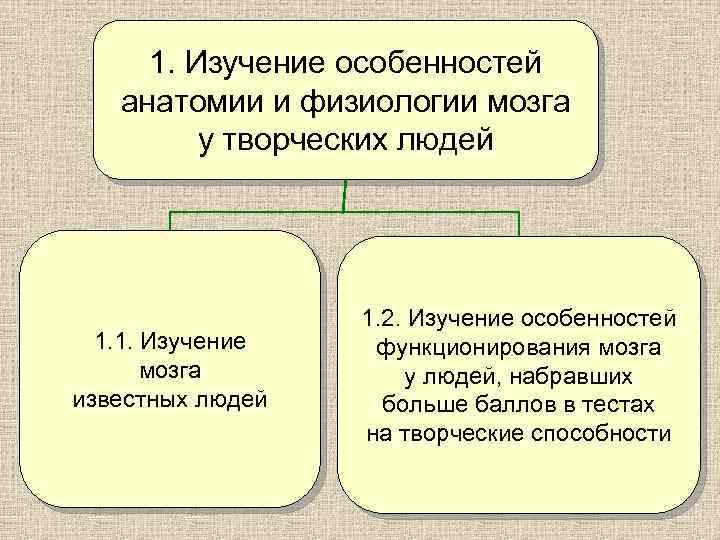 1. Изучение особенностей анатомии и физиологии мозга у творческих людей

1.1. Изучение мозга известных людей

1.2. Изучение особенностей функционирования мозга у людей, набравших больше баллов в тестах на творческие способности